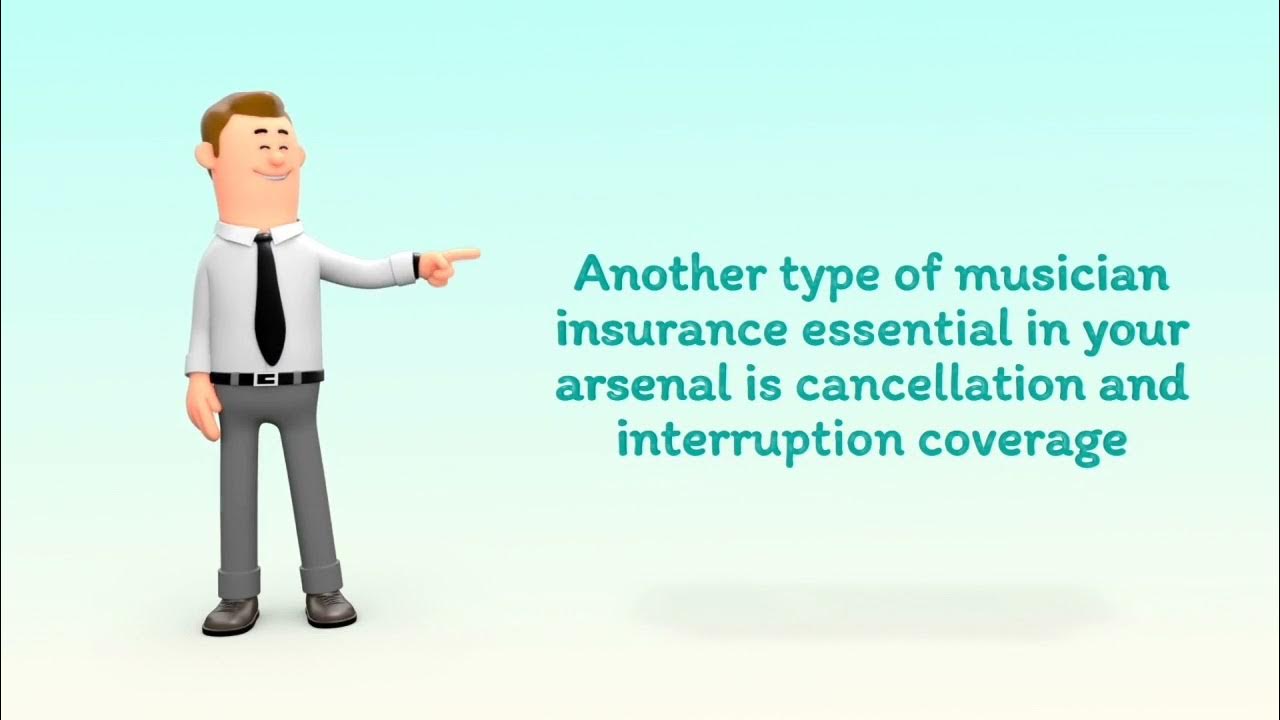 Another type of musician insurance essential in your arsenal is cancellation and interruption coverage